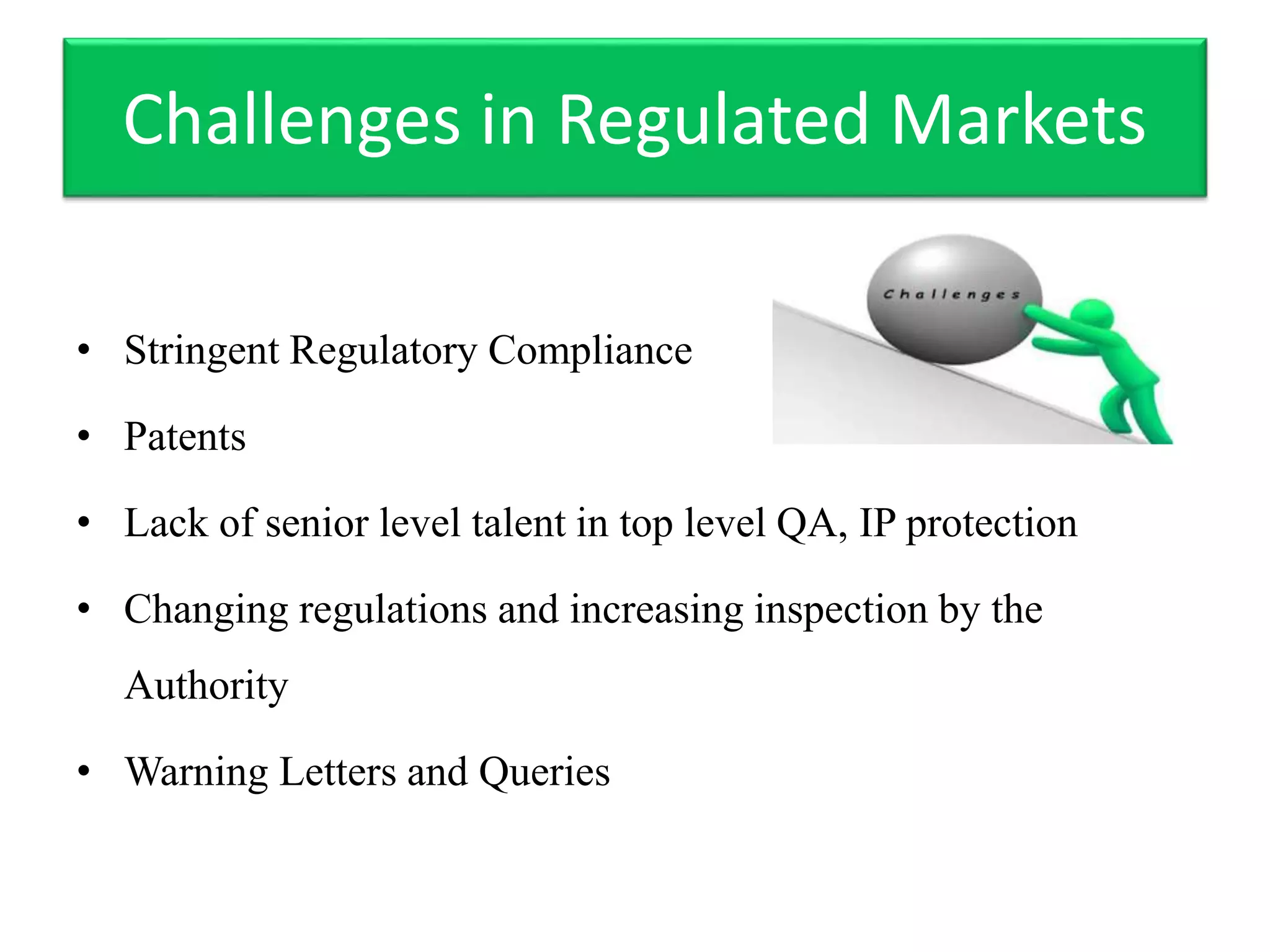 Challenges in Regulated Markets

Challenges

• Stringent Regulatory Compliance

• Patents

• Lack of senior level talent in top level QA, IP protection

• Changing regulations and increasing inspection by the Authority

• Warning Letters and Queries